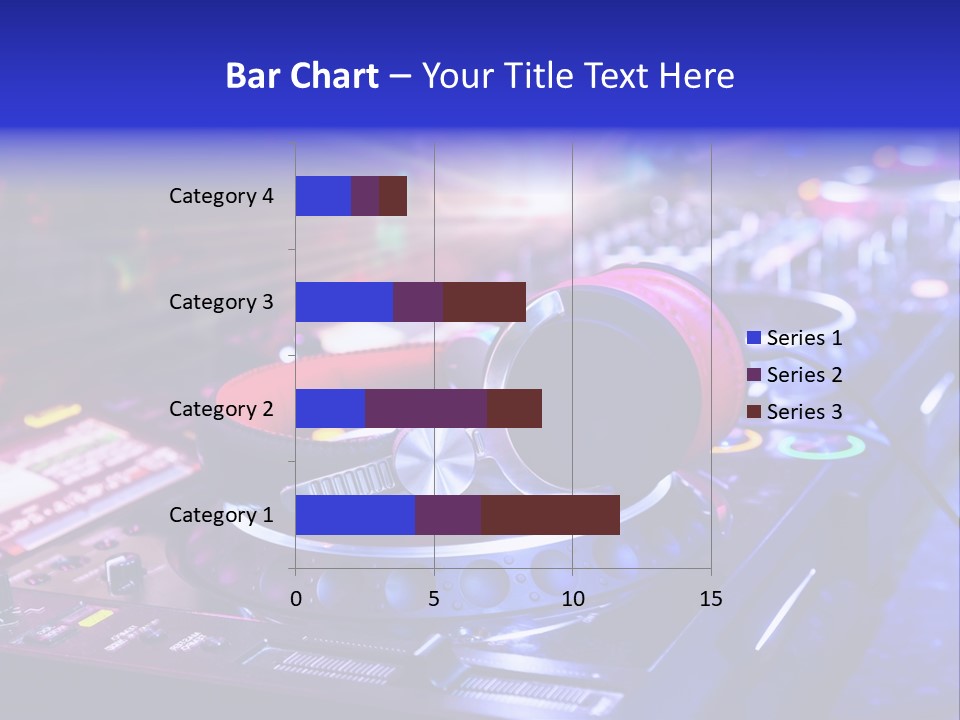 Bar Chart – Your Title Text Here

Category 4
Category 3
Category 2
Category 1

0
5
10
15

Series 1
Series 2
Series 3